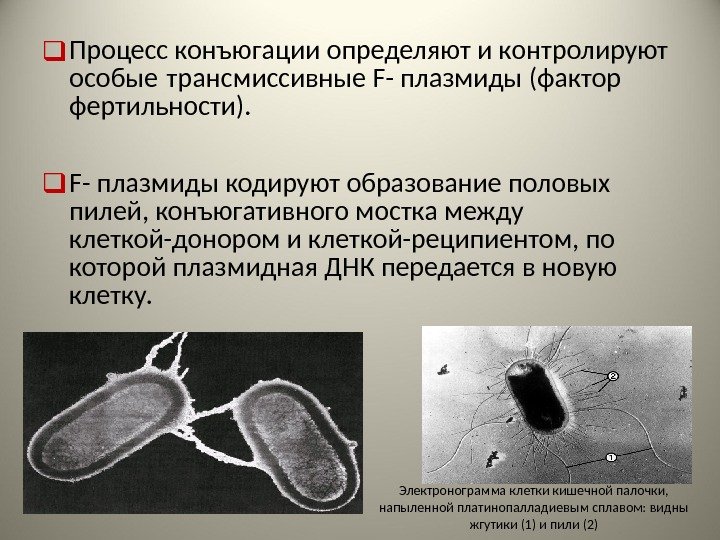 Процесс конъюгации определяют и контролируют особые трансмиссивные F- плазмиды (фактор фертильности).

F- плазмиды кодируют образование половых пилей, конъюгативного мостка между клеткой-донором и клеткой-реципиентом, по которой плазмидная ДНК передается в новую клетку.

2

1

Электронограмма клетки кишечной палочки, напыленной платинопалладиевым сплавом: видны жгутики (1) и пили (2)